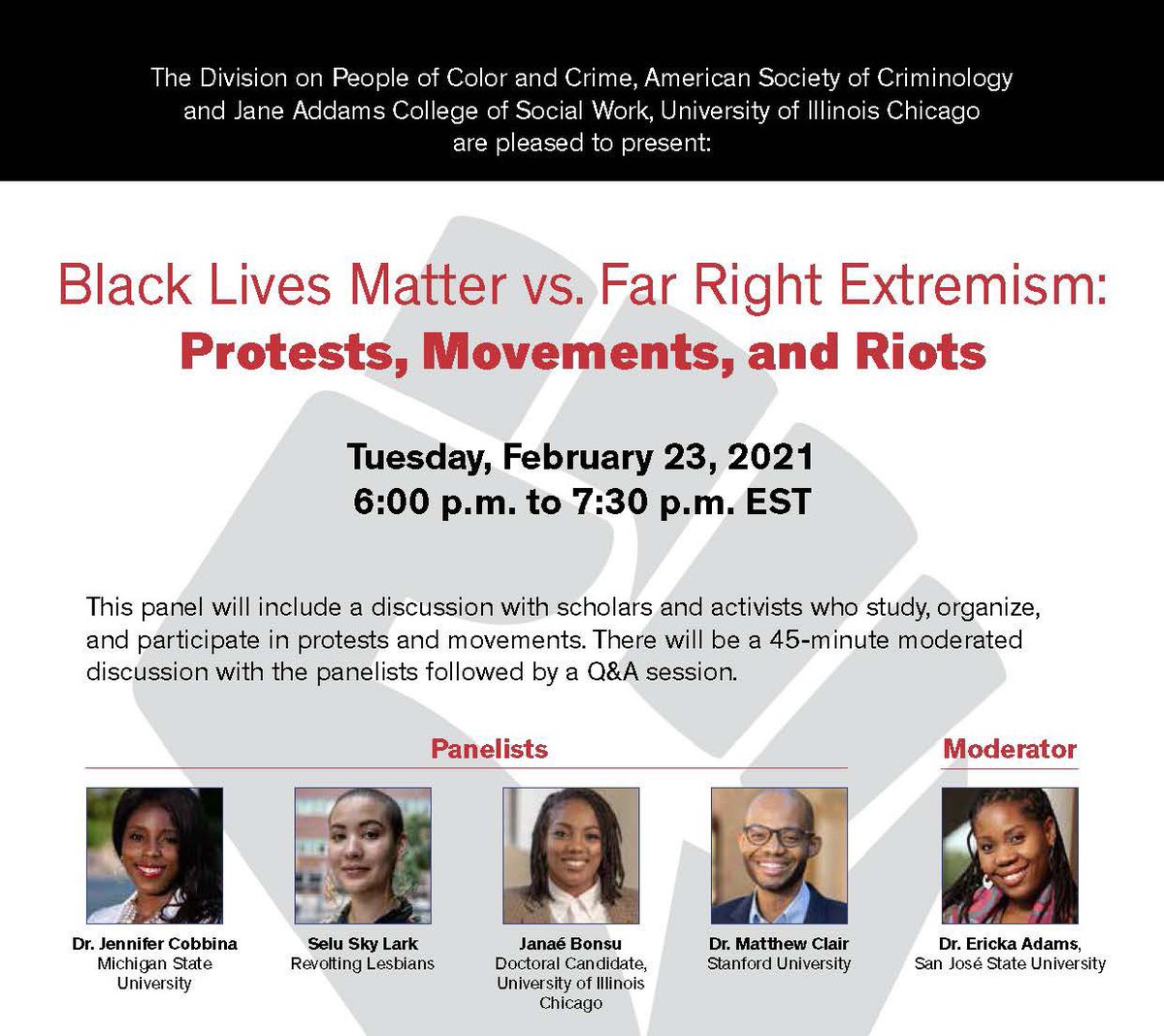 The Division on People of Color and Crime, American Society of Criminology and Jane Addams College of Social Work, University of Illinois Chicago are pleased to present:

Black Lives Matter vs. Far Right Extremism:
Protests, Movements, and Riots

Tuesday, February 23, 2021
6:00 p.m. to 7:30 p.m. EST

This panel will include a discussion with scholars and activists who study, organize, and participate in protests and movements. There will be a 45-minute moderated discussion with the panelists followed by a Q&A session.

Panelists

Dr. Jennifer Cobbina
Michigan State University

Selu Sky Lark
Revolting Lesbians

Janaé Bonsu
Doctoral Candidate, University of Illinois Chicago

Dr. Matthew Clair
Stanford University

Moderator

Dr. Ericka Adams,
San José State University